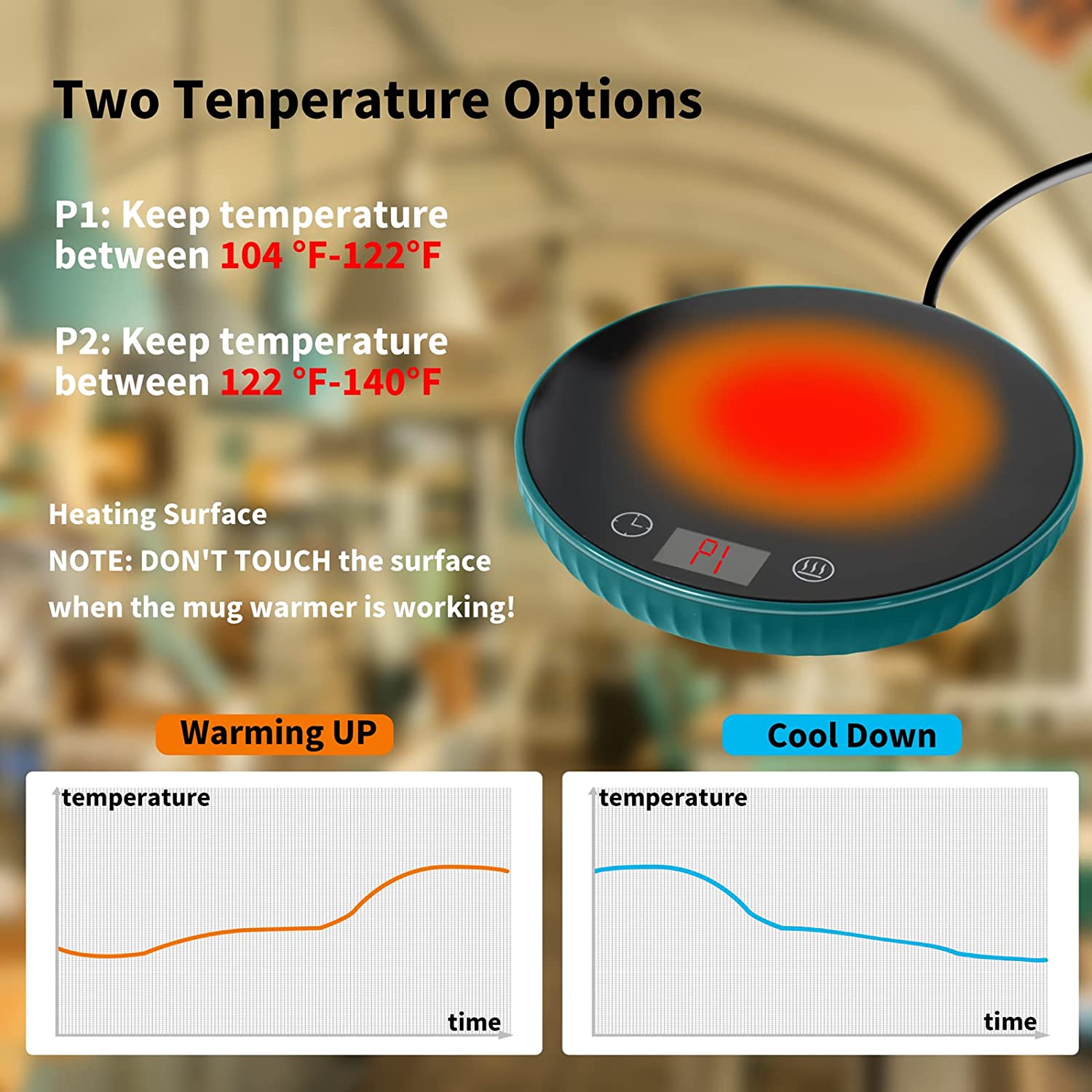 Two Tenperature Options

P1: Keep temperature between 104 °F-122°F

P2: Keep temperature between 122 °F-140°F

Heating Surface
NOTE: DON'T TOUCH the surface when the mug warmer is working!

P1

Warming UP

temperature

time

Cool Down

temperature

time